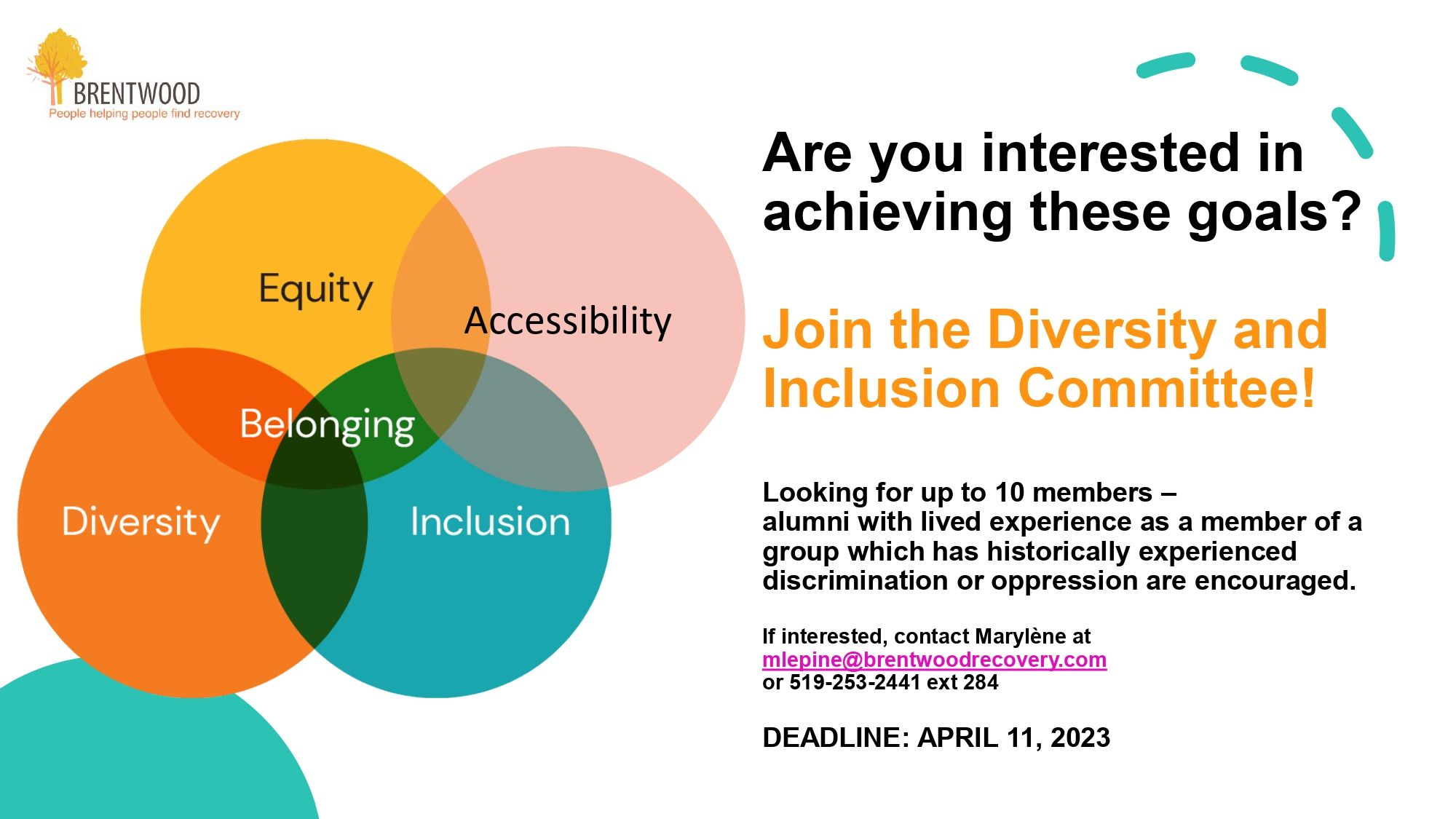 BRENTWOOD
People helping people find recovery

Equity
Accessibility
Belonging
Diversity
Inclusion

Are you interested in achieving these goals?

Join the Diversity and Inclusion Committee!

Looking for up to 10 members – alumni with lived experience as a member of a group which has historically experienced discrimination or oppression are encouraged.

If interested, contact Marylène at mlepine@brentwoodrecovery.com or 519-253-2441 ext 284

DEADLINE: APRIL 11, 2023